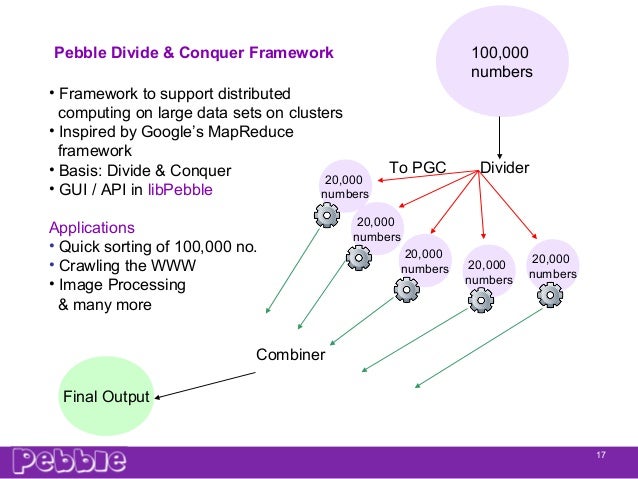 Pebble Divide & Conquer Framework

• Framework to support distributed computing on large data sets on clusters
• Inspired by Google's MapReduce framework
• Basis: Divide & Conquer
• GUI / API in libPebble

Applications
• Quick sorting of 100,000 no.
• Crawling the WWW
• Image Processing & many more

100,000 numbers

To PGC

Divider

20,000 numbers

20,000 numbers

20,000 numbers

20,000 numbers

20,000 numbers

Combiner

Final Output

Pebble

17